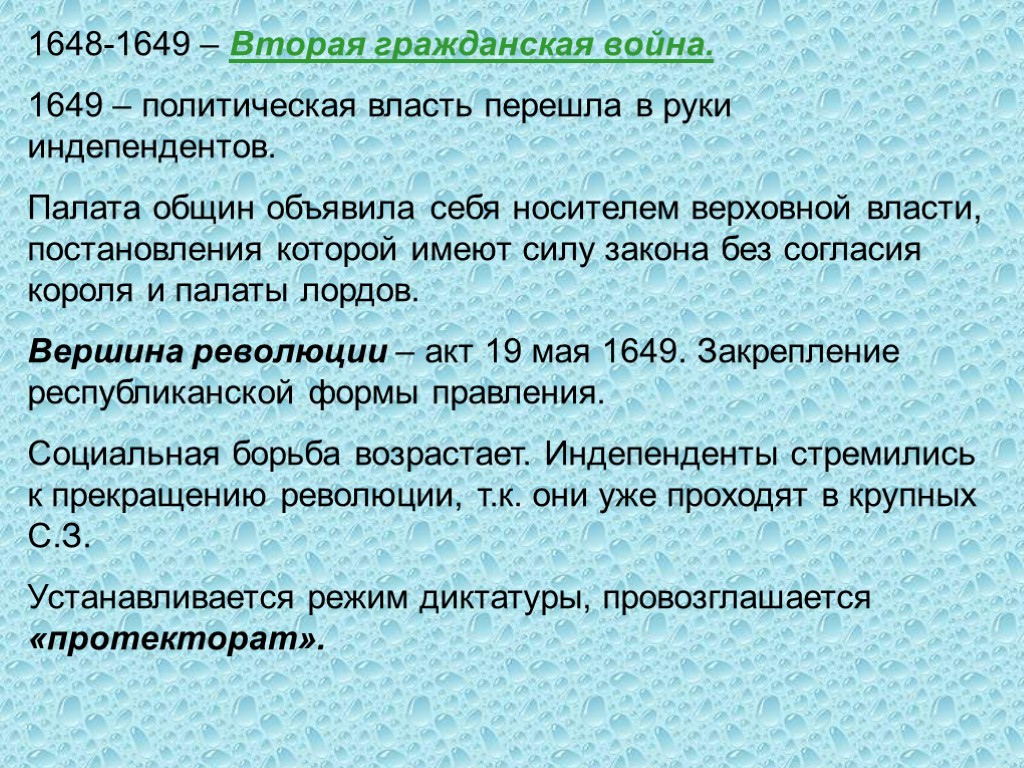 1648-1649 – Вторая гражданская война.

1649 – политическая власть перешла в руки индепендентов.

Палата общин объявила себя носителем верховной власти, постановления которой имеют силу закона без согласия короля и палаты лордов.

Вершина революции – акт 19 мая 1649. Закрепление республиканской формы правления.

Социальная борьба возрастает. Индепенденты стремились к прекращению революции, т.к. они уже проходят в крупных С.З.

Устанавливается режим диктатуры, провозглашается «протекторат».